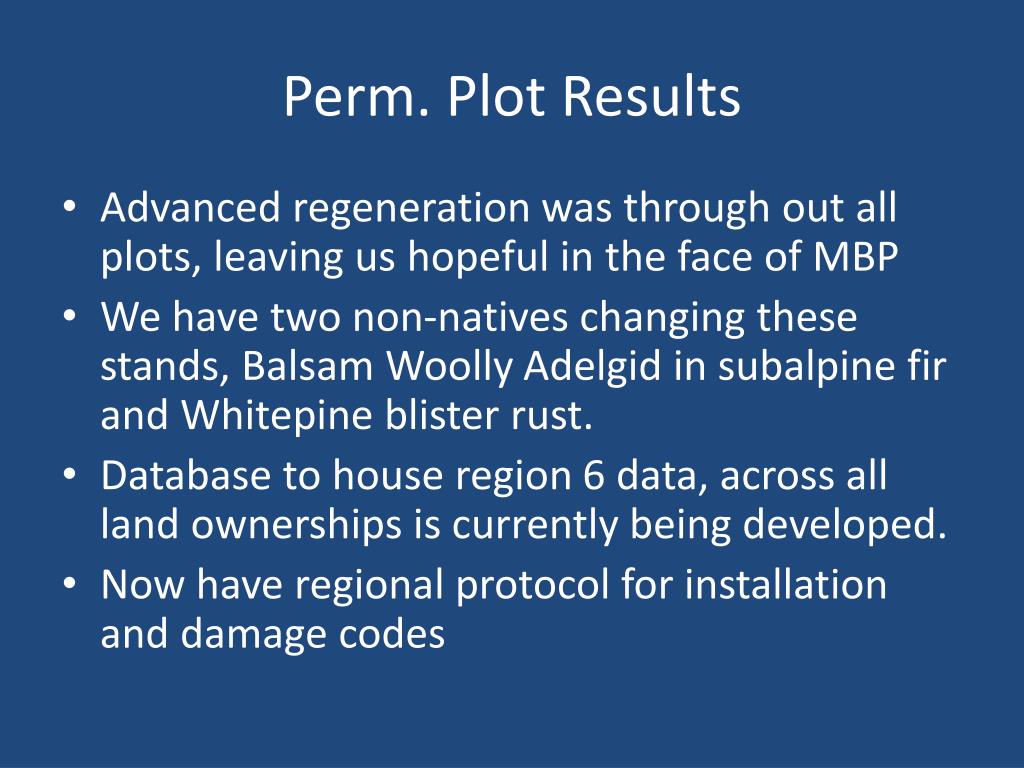 Perm. Plot Results

• Advanced regeneration was through out all plots, leaving us hopeful in the face of MBP
• We have two non-natives changing these stands, Balsam Woolly Adelgid in subalpine fir and Whitepine blister rust.
• Database to house region 6 data, across all land ownerships is currently being developed.
• Now have regional protocol for installation and damage codes